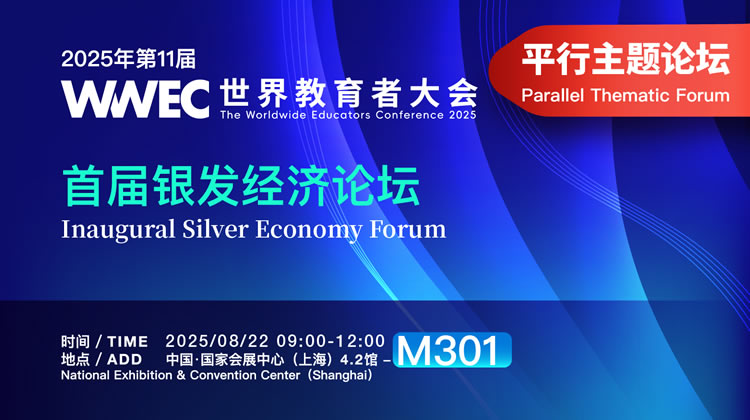 2025年第11届
WWEC 世界教育者大会
The Worldwide Educators Conference 2025

平行主题论坛
Parallel Thematic Forum

首届银发经济论坛
Inaugural Silver Economy Forum

时间 / TIME 2025/08/22 09:00-12:00
地点 / ADD 中国·国家会展中心（上海）4.2馆 – M301
National Exhibition & Convention Center（Shanghai）